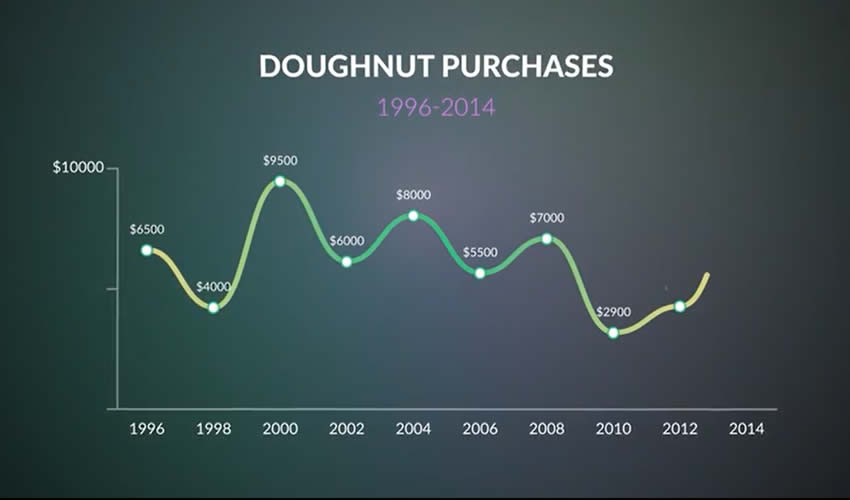 DOUGHNUT PURCHASES

1996-2014

$10000

$6500
$4000
$9500
$6000
$8000
$5500
$7000
$2900

1996 1998 2000 2002 2004 2006 2008 2010 2012 2014